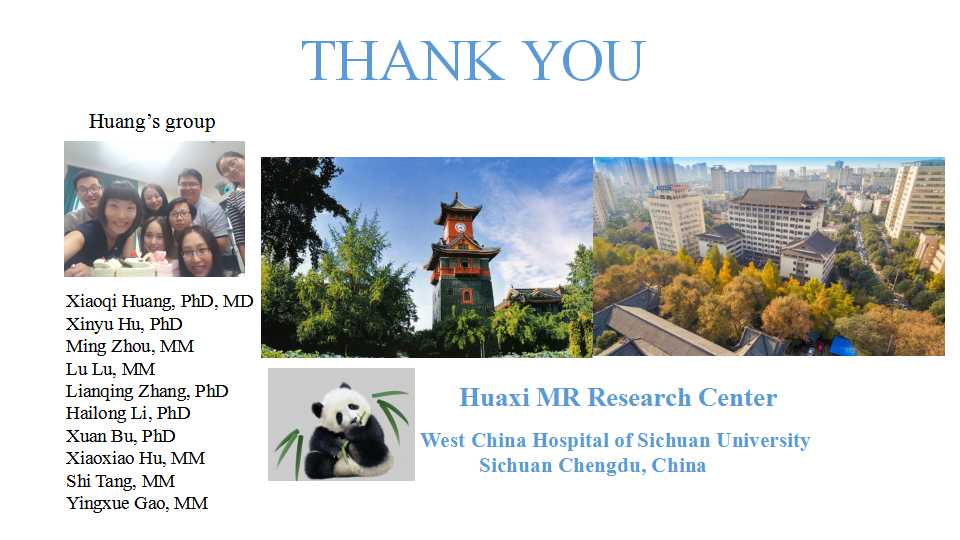 THANK YOU

Huang's group

Xiaoqi Huang, PhD, MD
Xinyu Hu, PhD
Ming Zhou, MM
Lu Lu, MM
Lianqing Zhang, PhD
Hailong Li, PhD
Xuan Bu, PhD
Xiaoxiao Hu, MM
Shi Tang, MM
Yingxue Gao, MM

Huaxi MR Research Center

West China Hospital of Sichuan University
Sichuan Chengdu, China